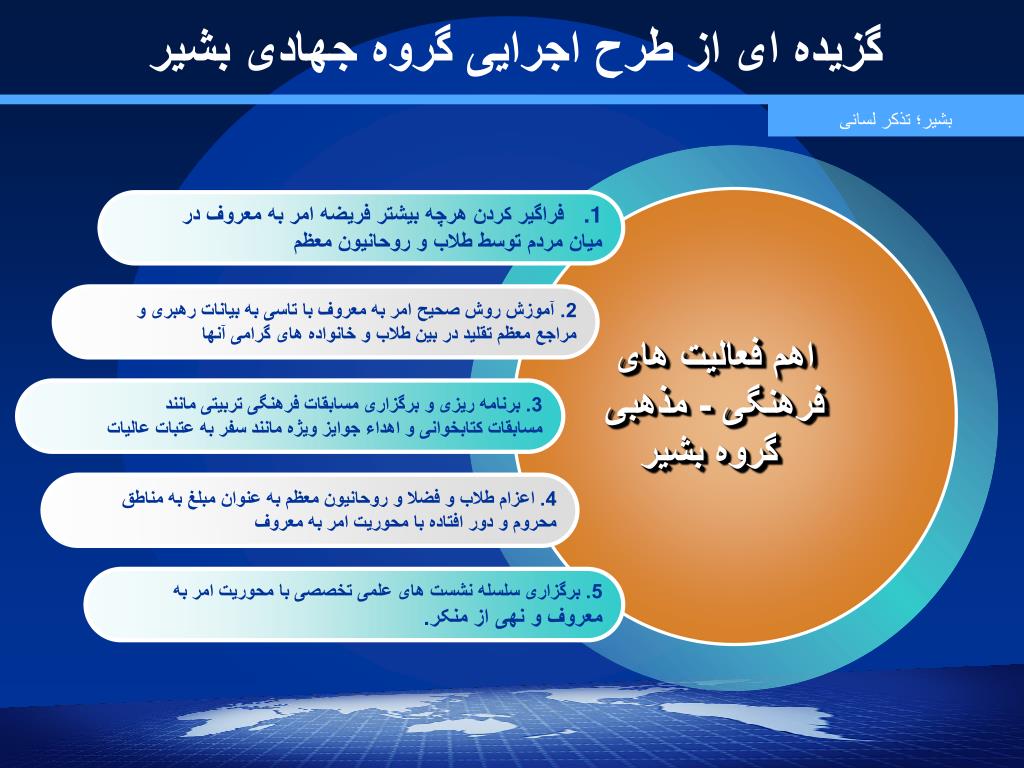 گزیده ای از طرح اجرایی گروه جهادی بشیر

بشیر؛ تذکر لسانی

1. فراگیر کردن هرچه بیشتر فریضه امر به معروف در میان مردم توسط طلاب و روحانیون معظم

2. آموزش روش صحیح امر به معروف با تاسی به بیانات رهبری و مراجع معظم تقلید در بین طلاب و خانواده های گرامی آنها

3. برنامه ریزی و برگزاری مسابقات فرهنگی تربیتی مانند مسابقات کتابخوانی و اهداء جوایز ویژه مانند سفر به عتبات عالیات

4. اعزام طلاب و فضلا و روحانیون معظم به عنوان مبلغ به مناطق محروم و دور افتاده با محوریت امر به معروف

5. برگزاری سلسله نشست های علمی تخصصی با محوریت امر به معروف و نهی از منکر.

اهم فعالیت های فرهنگی - مذهبی گروه بشیر